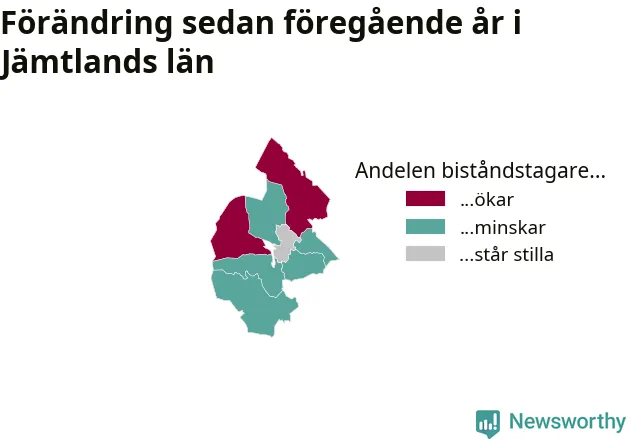 Förändring sedan föregående år i Jämtlands län

Andelen biståndstagare...
...ökar
...minskar
...står stilla

Newsworthy